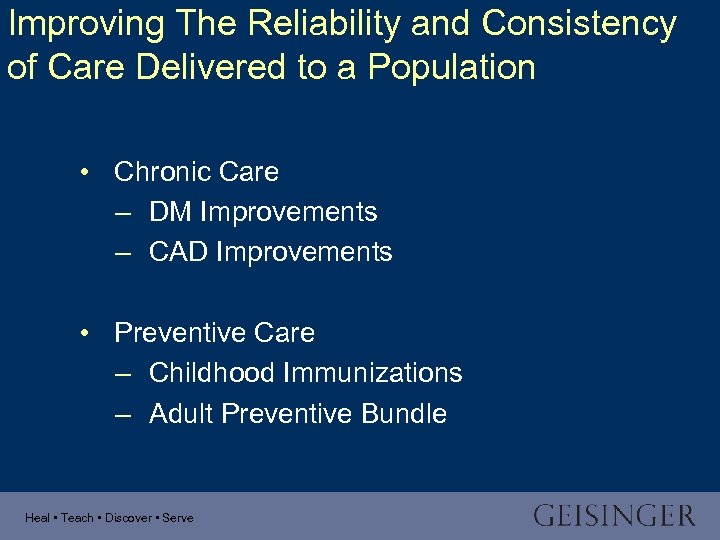 Improving The Reliability and Consistency of Care Delivered to a Population

• Chronic Care
– DM Improvements
– CAD Improvements

• Preventive Care
– Childhood Immunizations
– Adult Preventive Bundle

Heal ▪ Teach ▪ Discover ▪ Serve

GEISINGER